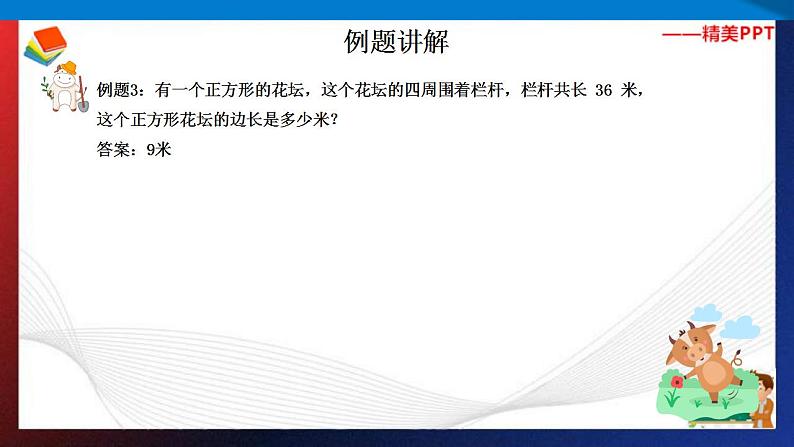 例题讲解

——精美PPT

例题3：有一个正方形的花坛，这个花坛的四周围着栏杆，栏杆共长 36 米，这个正方形花坛的边长是多少米？

答案：9米